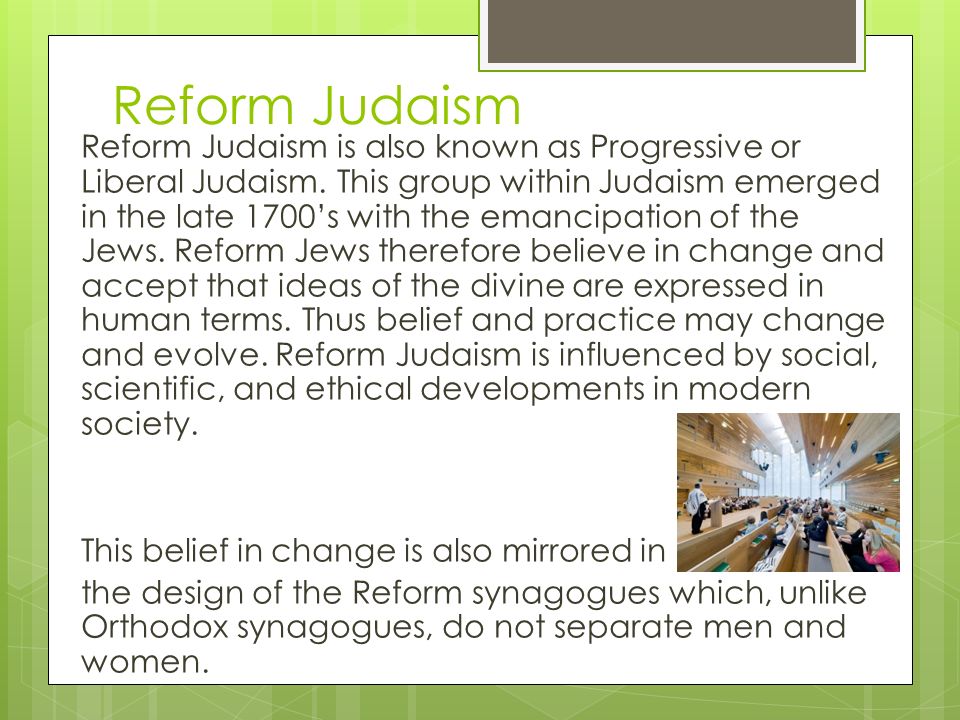 Reform Judaism

Reform Judaism is also known as Progressive or Liberal Judaism. This group within Judaism emerged in the late 1700's with the emancipation of the Jews. Reform Jews therefore believe in change and accept that ideas of the divine are expressed in human terms. Thus belief and practice may change and evolve. Reform Judaism is influenced by social, scientific, and ethical developments in modern society.

This belief in change is also mirrored in the design of the Reform synagogues which, unlike Orthodox synagogues, do not separate men and women.